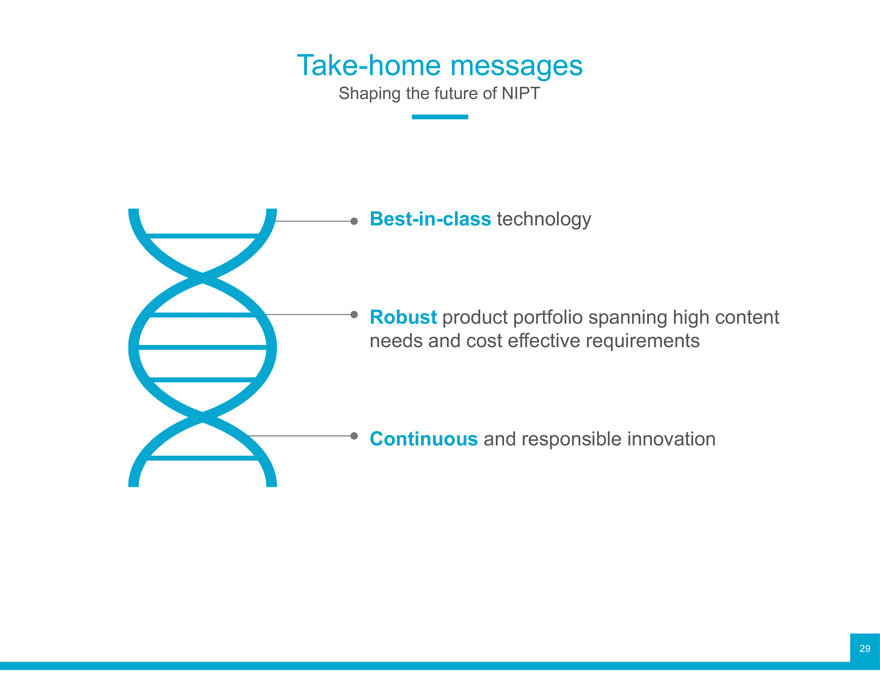 Take-home messages
Shaping the future of NIPT

Best-in-class technology

Robust product portfolio spanning high content needs and cost effective requirements

Continuous and responsible innovation

29